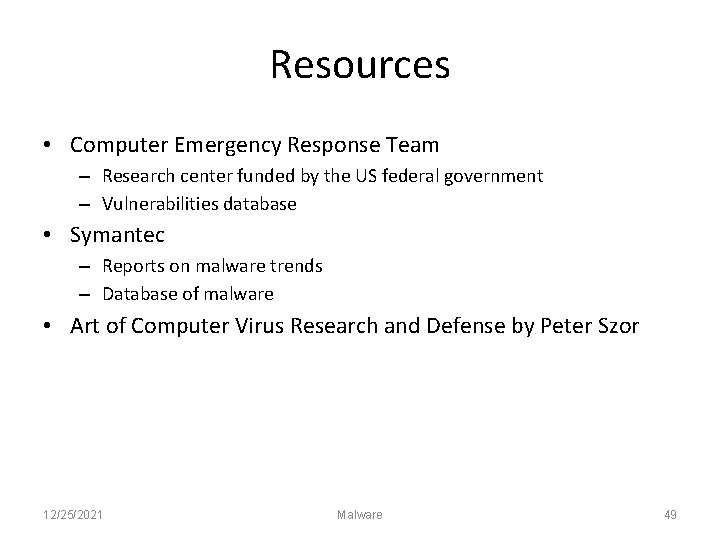 Resources

• Computer Emergency Response Team
– Research center funded by the US federal government
– Vulnerabilities database
• Symantec
– Reports on malware trends
– Database of malware
• Art of Computer Virus Research and Defense by Peter Szor

12/25/2021 Malware 49